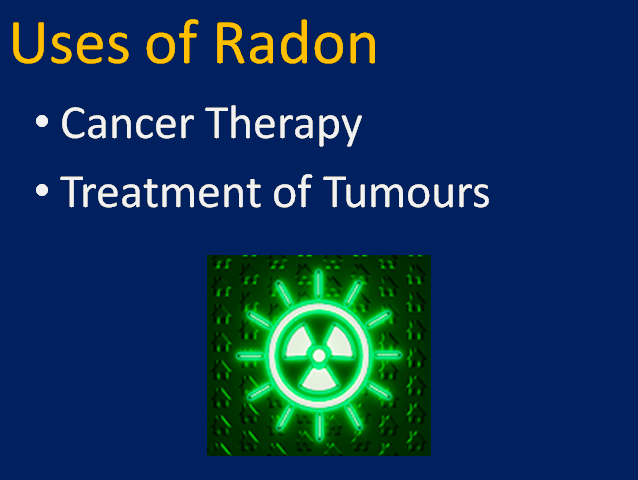 Uses of Radon

• Cancer Therapy
• Treatment of Tumours